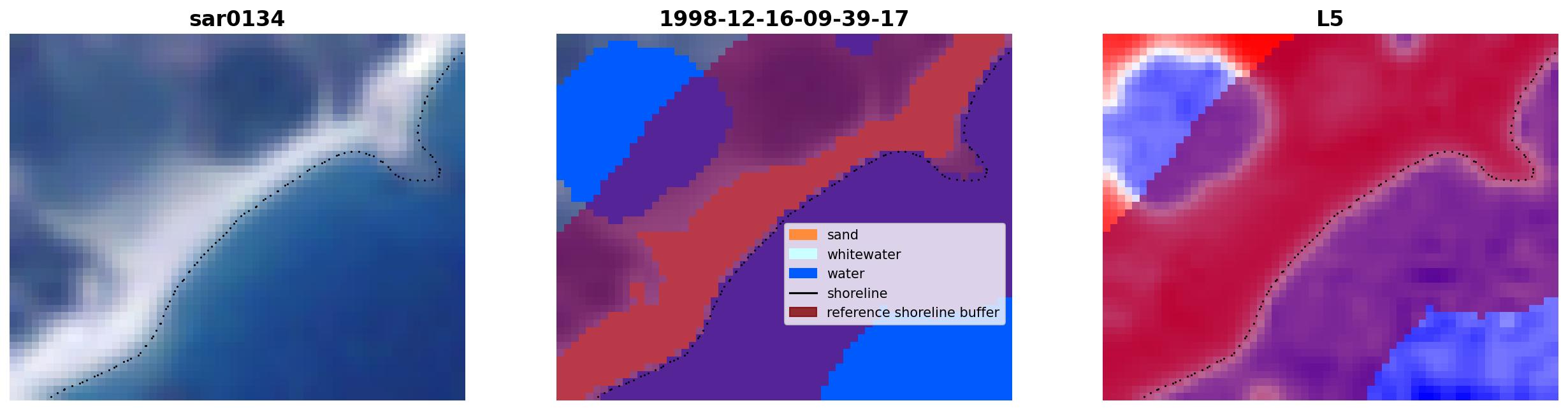 sar0134

1998-12-16-09-39-17

sand
whitewater
water
shoreline
reference shoreline buffer

L5